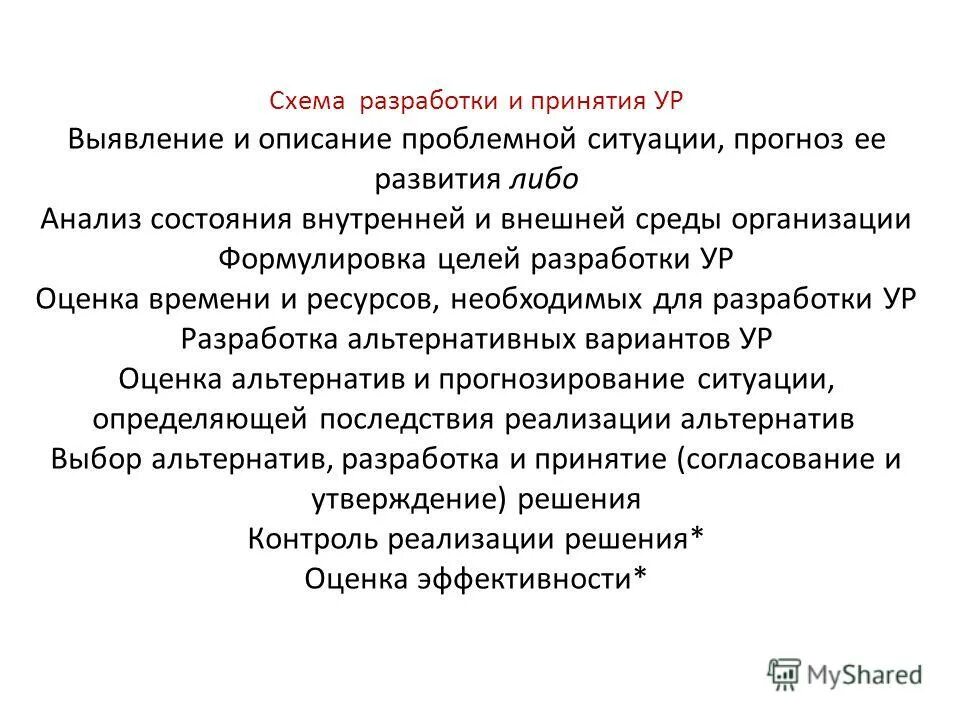 Схема разработки и принятия УР
Выявление и описание проблемной ситуации, прогноз ее развития либо
Анализ состояния внутренней и внешней среды организации
Формулировка целей разработки УР
Оценка времени и ресурсов, необходимых для разработки УР
Разработка альтернативных вариантов УР
Оценка альтернатив и прогнозирование ситуации, определяющей последствия реализации альтернатив
Выбор альтернатив, разработка и принятие (согласование и утверждение) решения
Контроль реализации решения*
Оценка эффективности*

MyShared